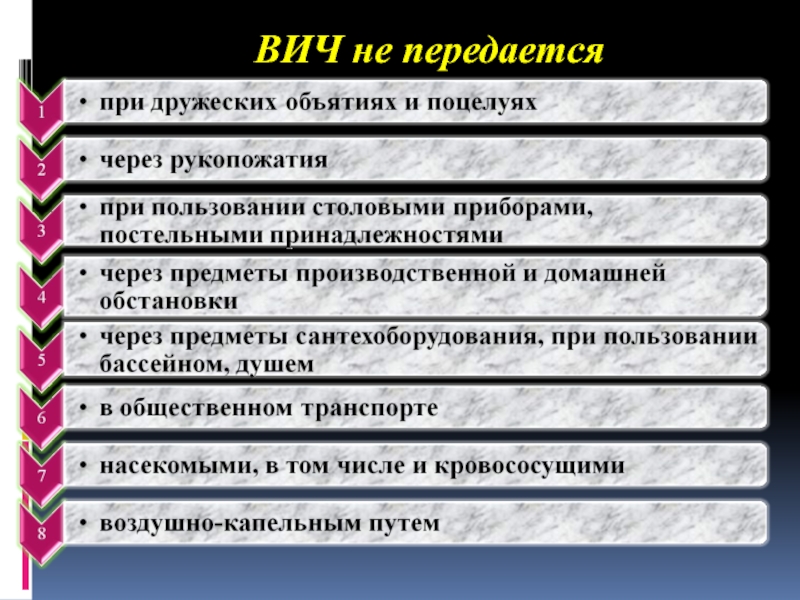 ВИЧ не передается

1
• при дружеских объятиях и поцелуях

2
• через рукопожатия

3
• при пользовании столовыми приборами, постельными принадлежностями

4
• через предметы производственной и домашней обстановки

5
• через предметы сантехоборудования, при пользовании бассейном, душем

6
• в общественном транспорте

7
• насекомыми, в том числе и кровососущими

8
• воздушно-капельным путем